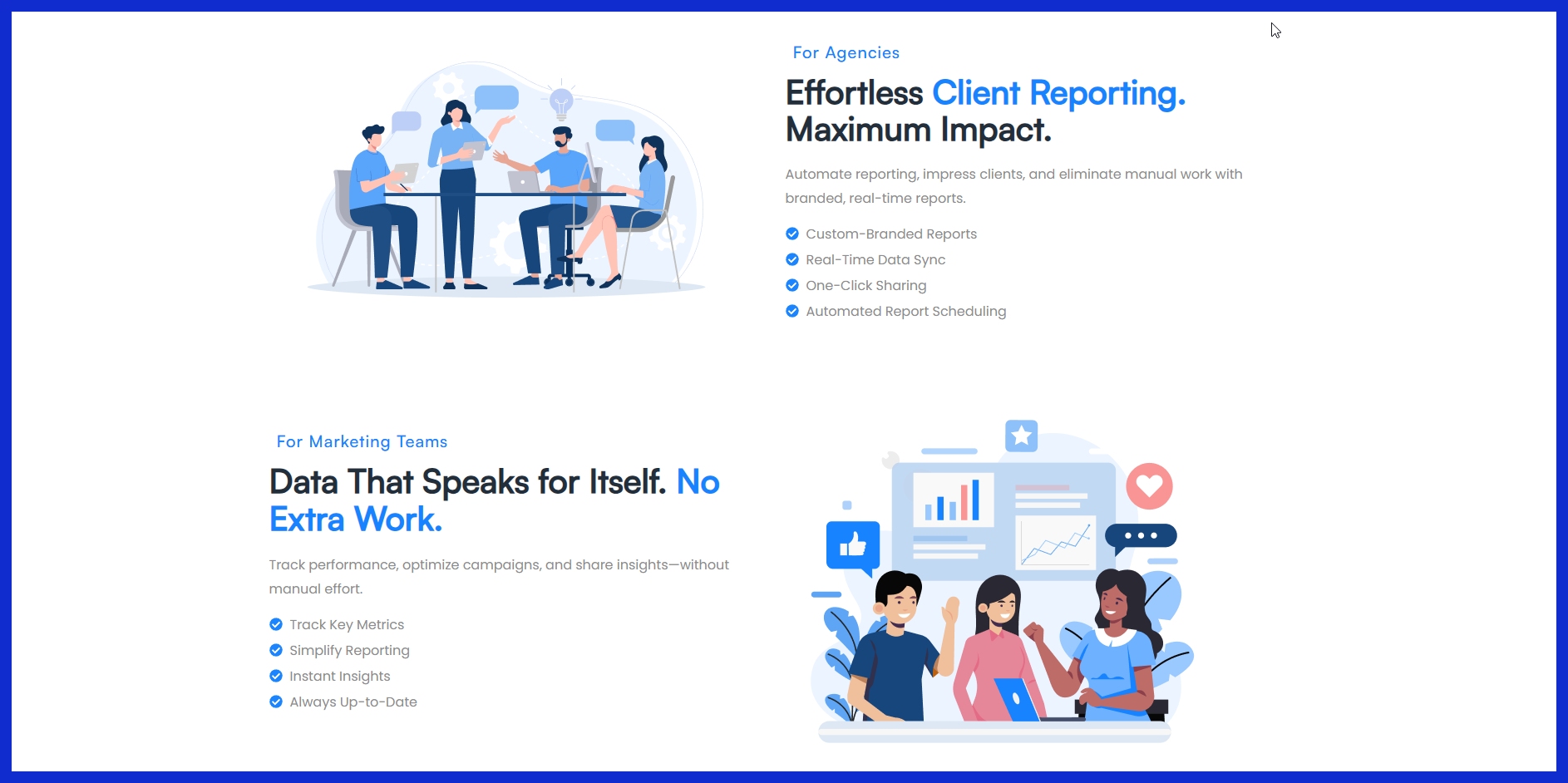 For Agencies

Effortless Client Reporting. Maximum Impact.

Automate reporting, impress clients, and eliminate manual work with branded, real-time reports.

Custom-Branded Reports
Real-Time Data Sync
One-Click Sharing
Automated Report Scheduling

For Marketing Teams

Data That Speaks for Itself. No Extra Work.

Track performance, optimize campaigns, and share insights—without manual effort.

Track Key Metrics
Simplify Reporting
Instant Insights
Always Up-to-Date